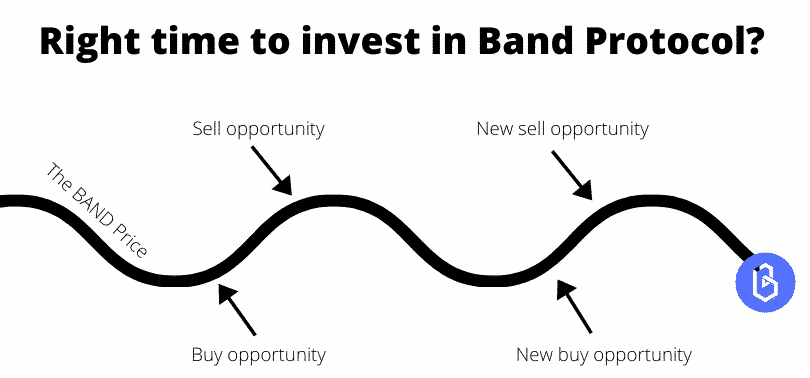 Right time to invest in Band Protocol?

Sell opportunity

New sell opportunity

The BAND Price

Buy opportunity

New buy opportunity